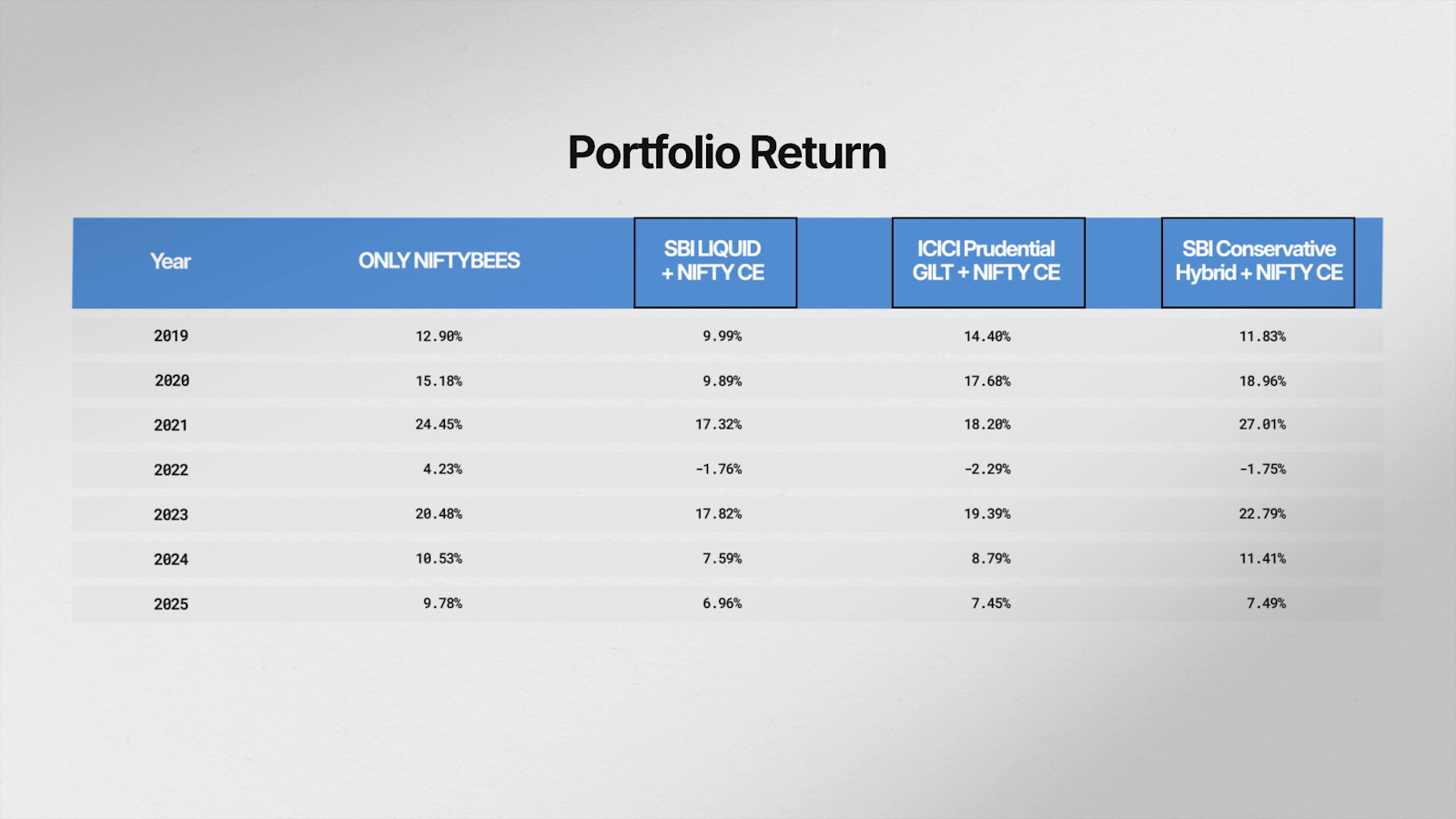 Portfolio Return

| Year | ONLY NIFTYBEES | SBI LIQUID + NIFTY CE | ICICI Prudential GILT + NIFTY CE | SBI Conservative Hybrid + NIFTY CE |
|---|---|---|---|---|
| 2019 | 12.90% | 9.99% | 14.40% | 11.83% |
| 2020 | 15.18% | 9.89% | 17.68% | 18.96% |
| 2021 | 24.45% | 17.32% | 18.20% | 27.01% |
| 2022 | 4.23% | -1.76% | -2.29% | -1.75% |
| 2023 | 20.48% | 17.82% | 19.39% | 22.79% |
| 2024 | 10.53% | 7.59% | 8.79% | 11.41% |
| 2025 | 9.78% | 6.96% | 7.45% | 7.49% |